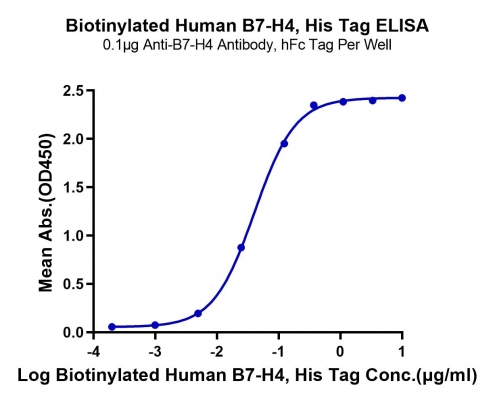 Biotinylated Human B7-H4, His Tag ELISA
0.1μg Anti-B7-H4 Antibody, hFc Tag Per Well

Mean Abs.(OD450)

2.5
2.0
1.5
1.0
0.5
0.0

-4
-3
-2
-1
0
1

Log Biotinylated Human B7-H4, His Tag Conc.(μg/ml)